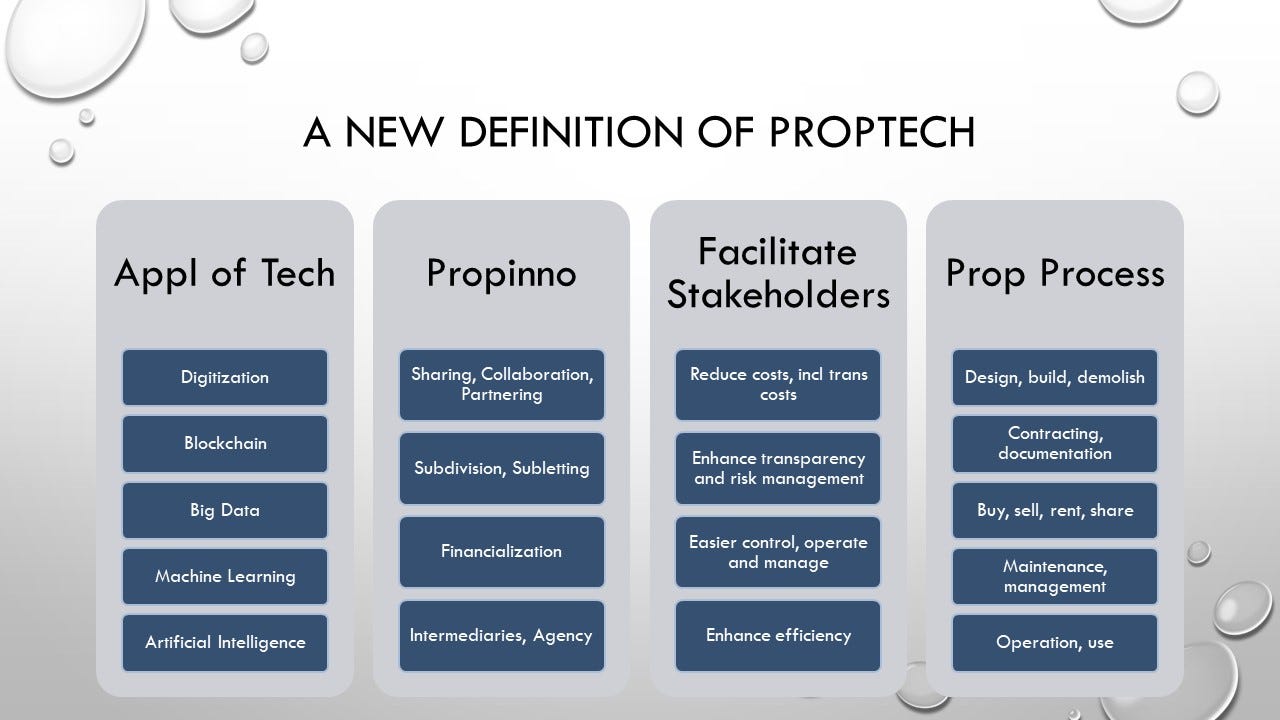 A NEW DEFINITION OF PROPTECH

Appl of Tech

Digitization

Blockchain

Big Data

Machine Learning

Artificial Intelligence

Propinno

Sharing, Collaboration, Partnering

Subdivision, Subletting

Financialization

Intermediaries, Agency

Facilitate Stakeholders

Reduce costs, incl trans costs

Enhance transparency and risk management

Easier control, operate and manage

Enhance efficiency

Prop Process

Design, build, demolish

Contracting, documentation

Buy, sell, rent, share

Maintenance, management

Operation, use